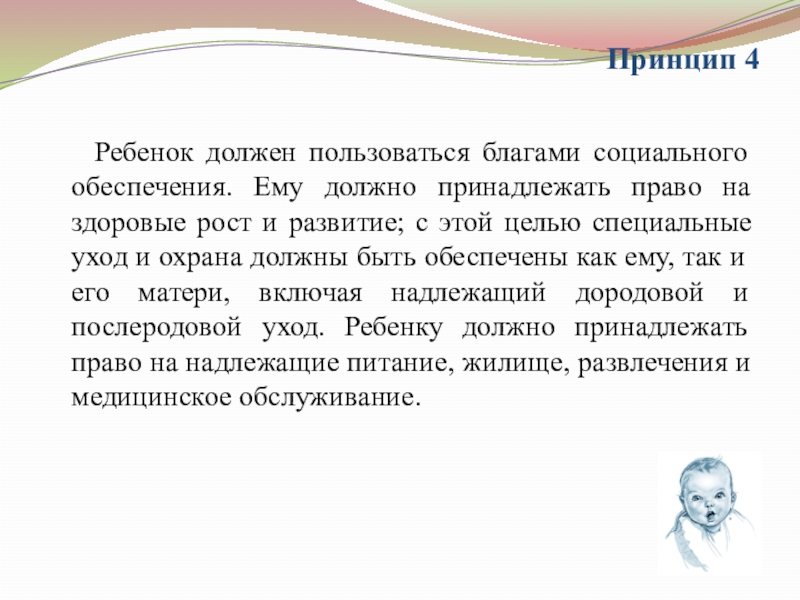 Принцип 4

Ребенок должен пользоваться благами социального обеспечения. Ему должно принадлежать право на здоровые рост и развитие; с этой целью специальные уход и охрана должны быть обеспечены как ему, так и его матери, включая надлежащий дородовой и послеродовой уход. Ребенку должно принадлежать право на надлежащие питание, жилище, развлечения и медицинское обслуживание.